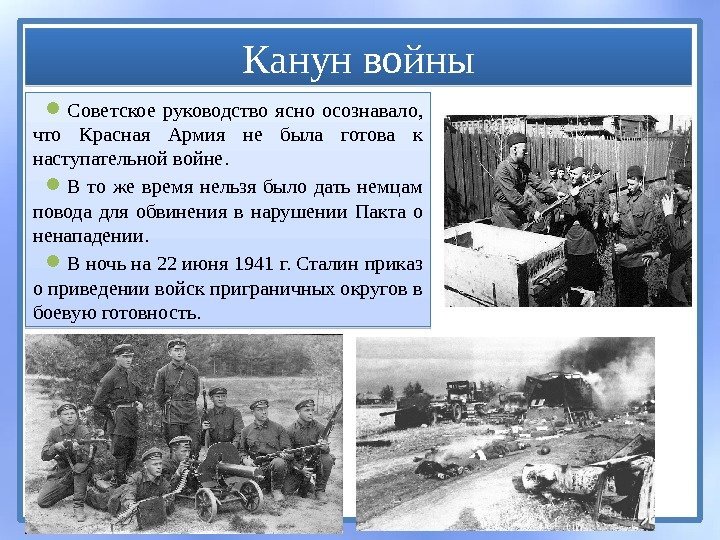 Канун войны

Советское руководство ясно осознавало, что Красная Армия не была готова к наступательной войне.

В то же время нельзя было дать немцам повода для обвинения в нарушении Пакта о ненападении.

В ночь на 22 июня 1941 г. Сталин приказ о приведении войск приграничных округов в боевую готовность.